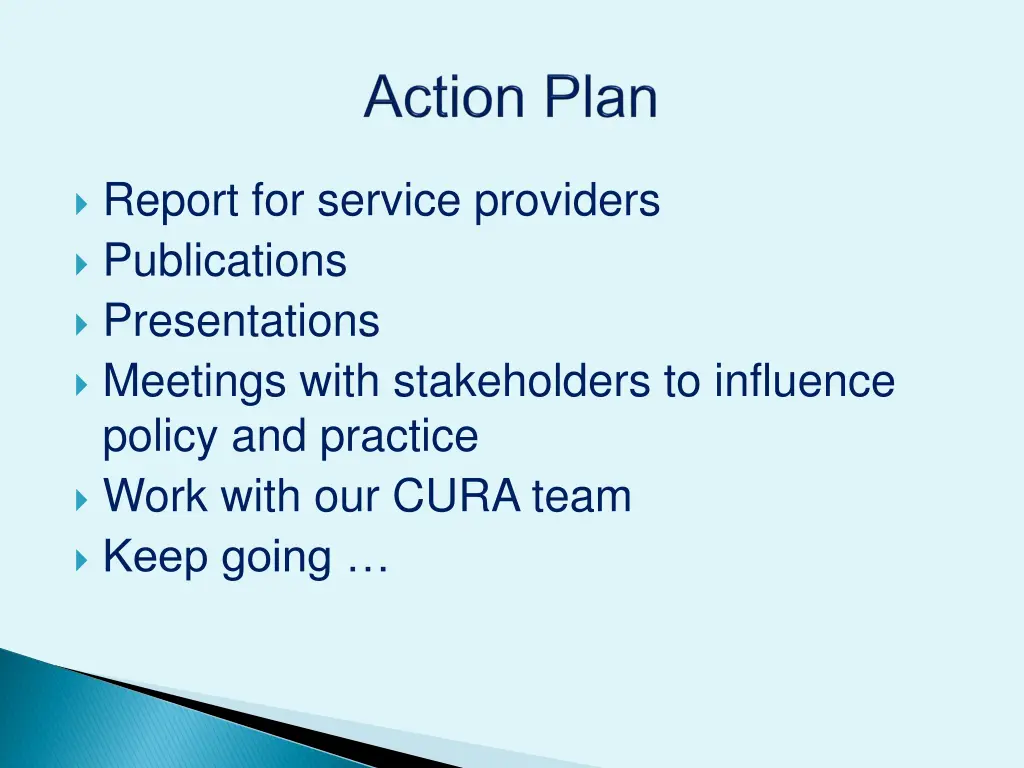 Action Plan

Report for service providers
Publications
Presentations
Meetings with stakeholders to influence policy and practice
Work with our CURA team
Keep going …